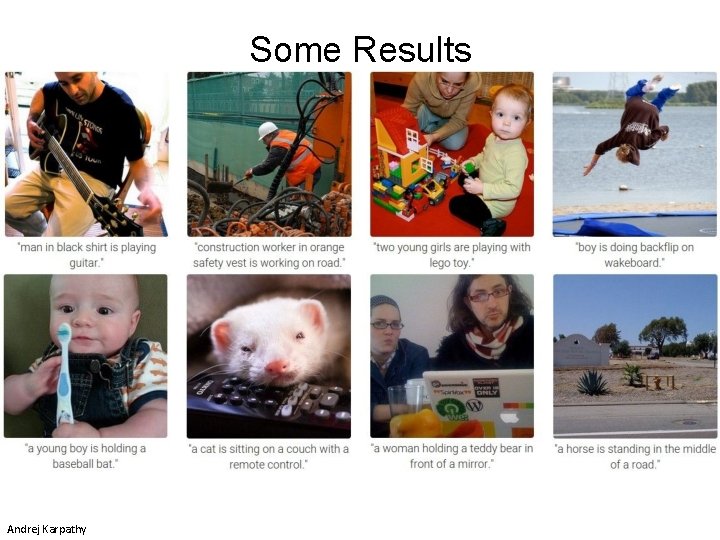 Some Results

"man in black shirt is playing guitar."

"construction worker in orange safety vest is working on road."

"two young girls are playing with lego toy."

"boy is doing backflip on wakeboard."

"a young boy is holding a baseball bat."

"a cat is sitting on a couch with a remote control."

"a woman holding a teddy bear in front of a mirror."

"a horse is standing in the middle of a road."

Andrej Karpathy